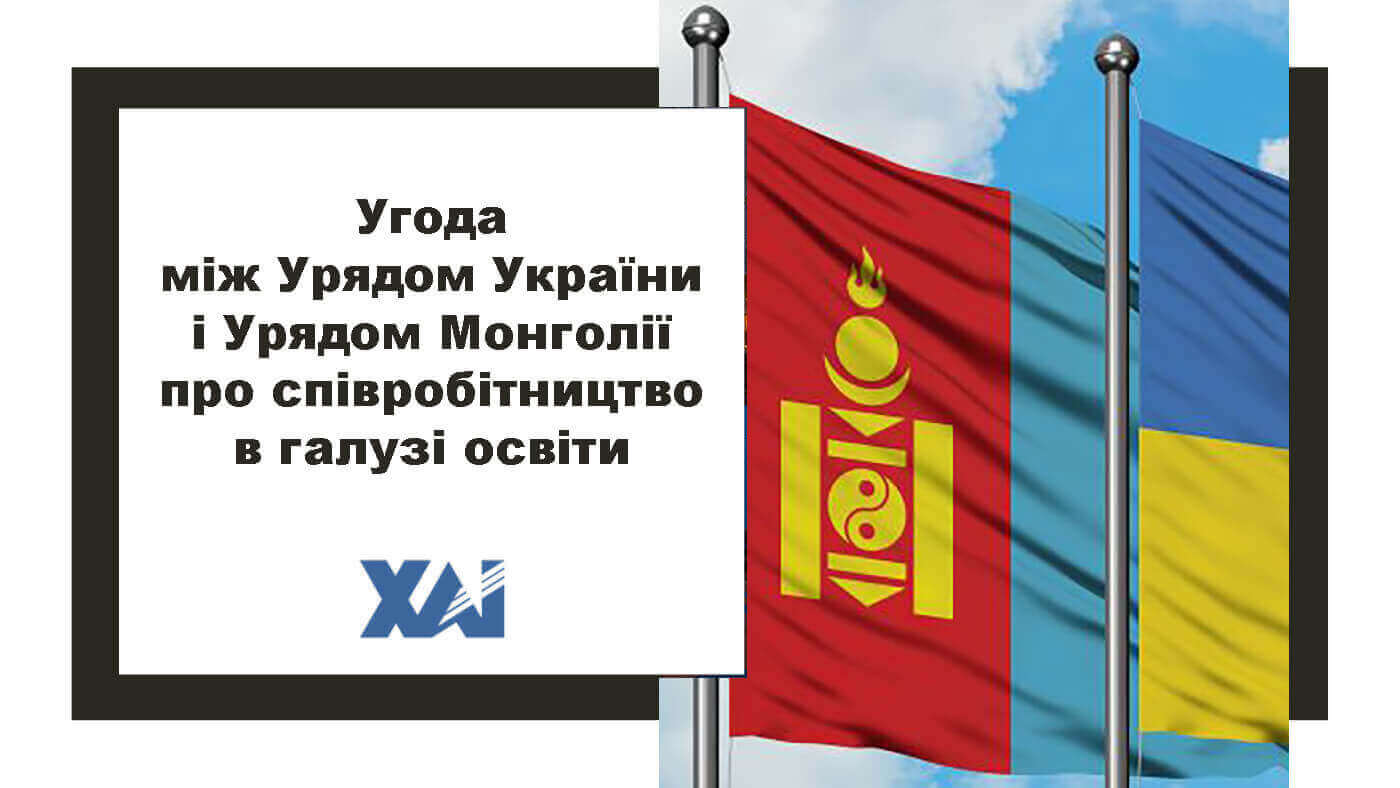 Угода
між Урядом України
і Урядом Монголії
про співробітництво
в галузі освіти

ХАІ